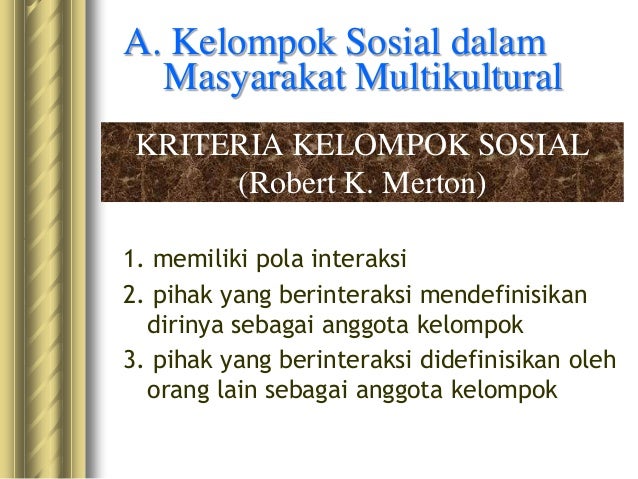 A. Kelompok Sosial dalam Masyarakat Multikultural

KRITERIA KELOMPOK SOSIAL
(Robert K. Merton)

1. memiliki pola interaksi
2. pihak yang berinteraksi mendefinisikan dirinya sebagai anggota kelompok
3. pihak yang berinteraksi didefinisikan oleh orang lain sebagai anggota kelompok